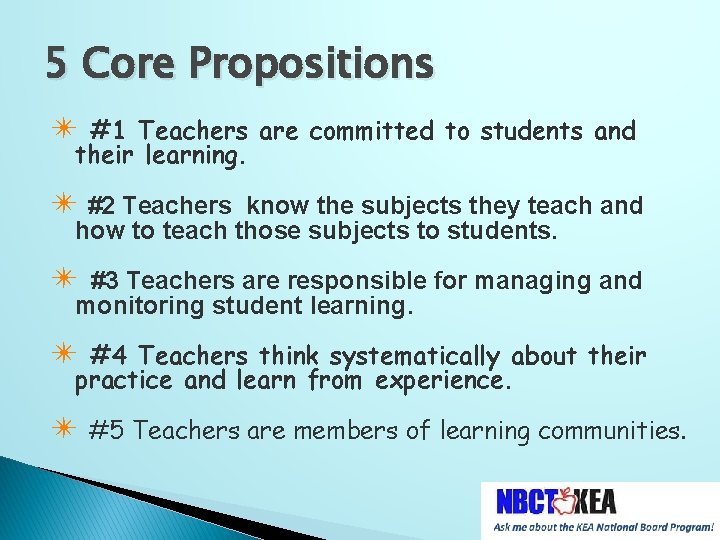 5 Core Propositions

#1 Teachers are committed to students and their learning.

#2 Teachers know the subjects they teach and how to teach those subjects to students.

#3 Teachers are responsible for managing and monitoring student learning.

#4 Teachers think systematically about their practice and learn from experience.

#5 Teachers are members of learning communities.

NBCT KEA
Ask me about the KEA National Board Program!